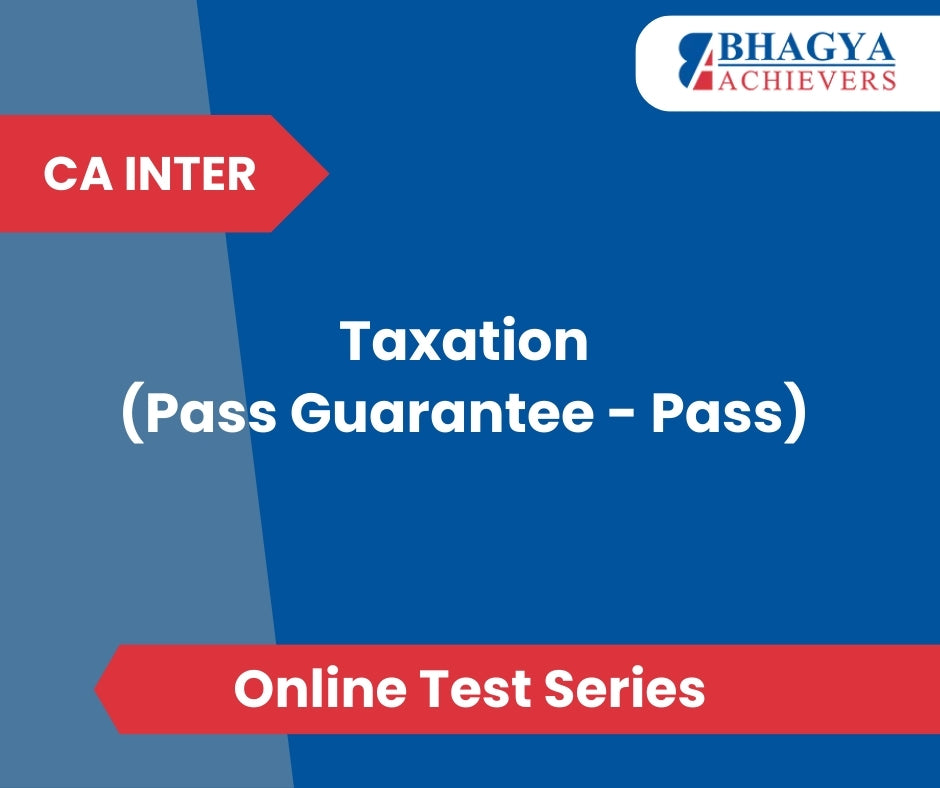 BHAGYA
ACHIEVERS

CA INTER

Taxation
(Pass Guarantee - Pass)

Online Test Series